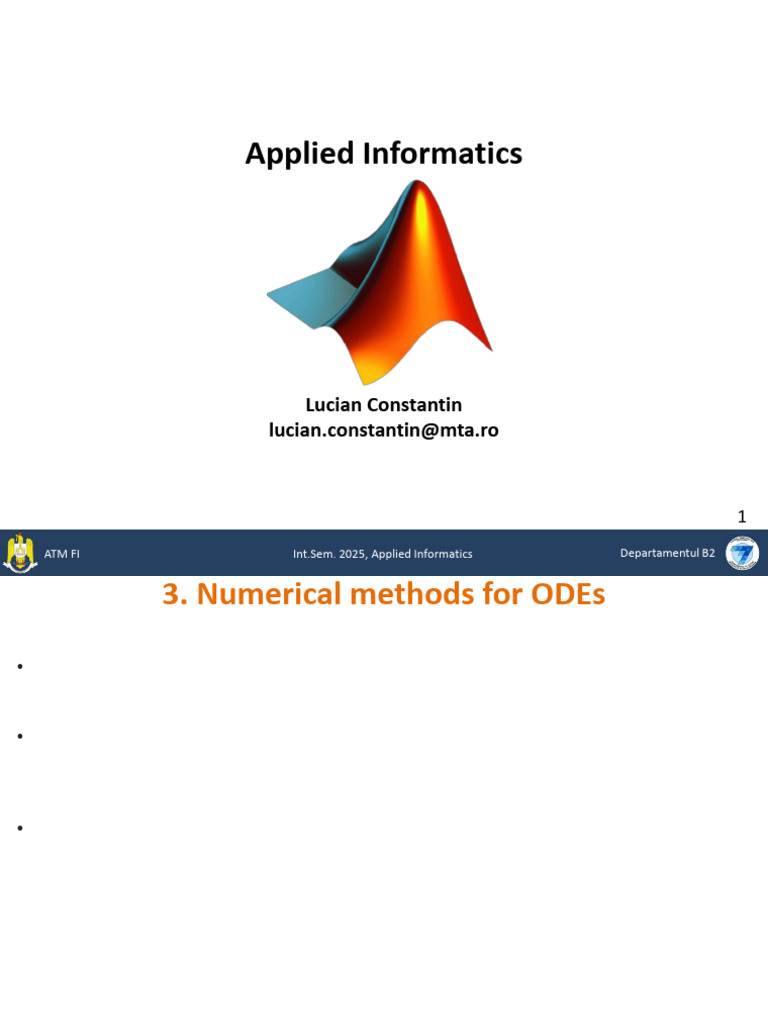 Applied Informatics

Lucian Constantin
lucian.constantin@mta.ro

1

ATM FI

Int.Sem. 2025, Applied Informatics

Departamentul B2

3. Numerical methods for ODEs

•

•

•